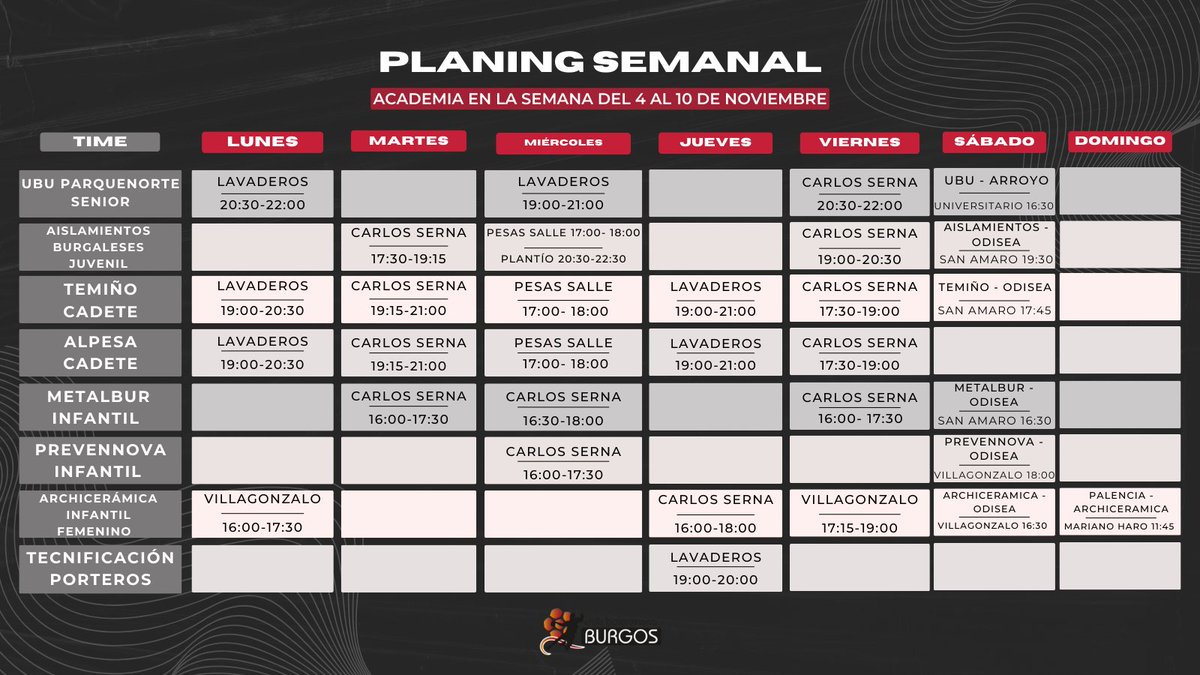 PLANING SEMANAL

ACADEMIA EN LA SEMANA DEL 4 AL 10 DE NOVIEMBRE

| TIME | LUNES | MARTES | MIÉRCOLES | JUEVES | VIERNES | SÁBADO | DOMINGO |
|---|---|---|---|---|---|---|---|
| UBU PARQUENORTE SENIOR | LAVADEROS 20:30-22:00 | | LAVADEROS 19:00-21:00 | | CARLOS SERNA 20:30-22:00 | UBU - ARROYO UNIVERSITARIO 16:30 | |
| AISLAMIENTOS BURGALESES JUVENIL | | CARLOS SERNA 17:30-19:15 | PESAS SALLE 17:00- 18:00 PLANTÍO 20:30-22:30 | | CARLOS SERNA 19:00-20:30 | AISLAMIENTOS - ODISEA SAN AMARO 19:30 | |
| TEMIÑO CADETE | LAVADEROS 19:00-20:30 | CARLOS SERNA 19:15-21:00 | PESAS SALLE 17:00- 18:00 | LAVADEROS 19:00-21:00 | CARLOS SERNA 17:30-19:00 | TEMIÑO - ODISEA SAN AMARO 17:45 | |
| ALPESA CADETE | LAVADEROS 19:00-20:30 | CARLOS SERNA 19:15-21:00 | PESAS SALLE 17:00- 18:00 | LAVADEROS 19:00-21:00 | CARLOS SERNA 17:30-19:00 | | |
| METALBUR INFANTIL | | CARLOS SERNA 16:00-17:30 | CARLOS SERNA 16:30-18:00 | | CARLOS SERNA 16:00- 17:30 | METALBUR - ODISEA SAN AMARO 16:30 | |
| PREVENNOVA INFANTIL | | | CARLOS SERNA 16:00-17:30 | | | PREVENNOVA - ODISEA VILLAGONZALO 18:00 | |
| ARCHICERÁMICA INFANTIL FEMENINO | VILLAGONZALO 16:00-17:30 | | | CARLOS SERNA 16:00-18:00 | VILLAGONZALO 17:15-19:00 | ARCHICERAMICA - ODISEA VILLAGONZALO 16:30 | PALENCIA - ARCHICERAMICA MARIANO HARO 11:45 |
| TECNIFICACIÓN PORTEROS | | | | LAVADEROS 19:00-20:00 | | | |

BURGOS